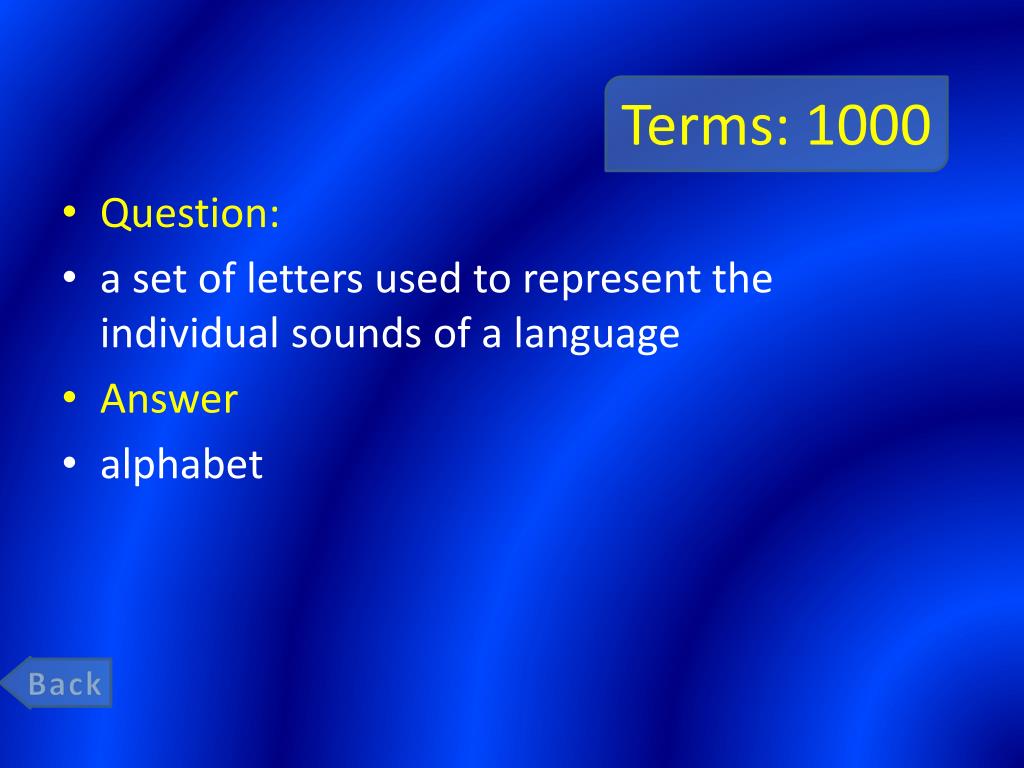 Terms: 1000

• Question:
• a set of letters used to represent the individual sounds of a language
• Answer
• alphabet

Back